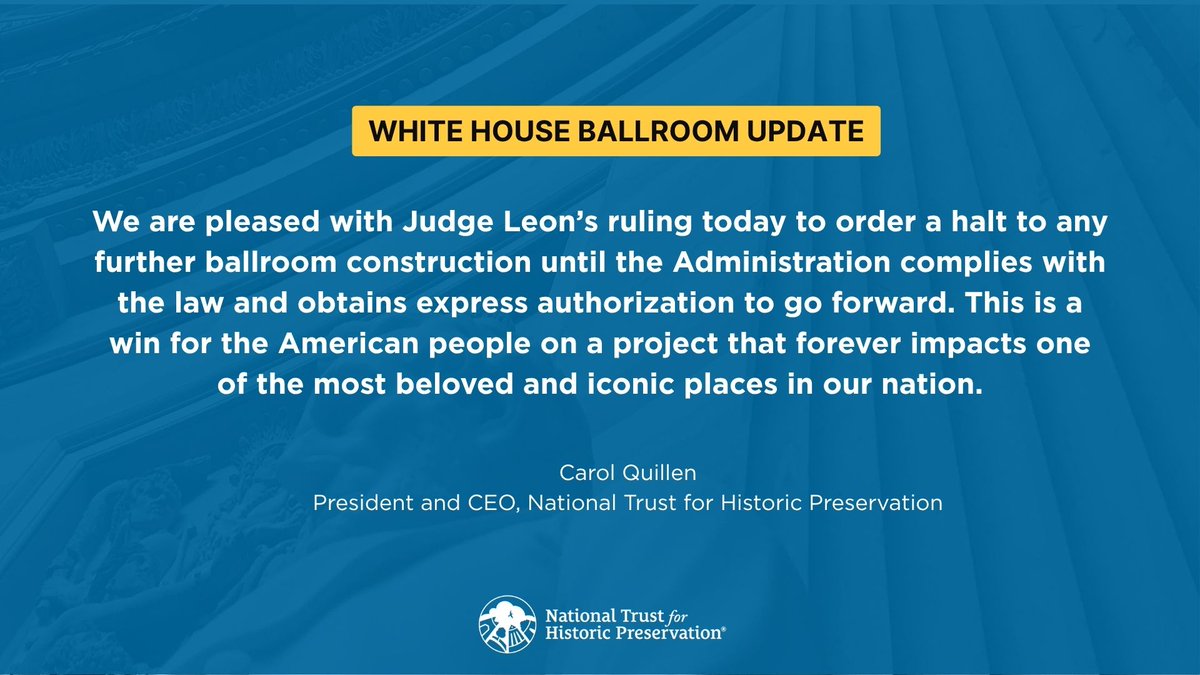 WHITE HOUSE BALLROOM UPDATE

We are pleased with Judge Leon's ruling today to order a halt to any further ballroom construction until the Administration complies with the law and obtains express authorization to go forward. This is a win for the American people on a project that forever impacts one of the most beloved and iconic places in our nation.

Carol Quillen
President and CEO, National Trust for Historic Preservation

National Trust for Historic Preservation®